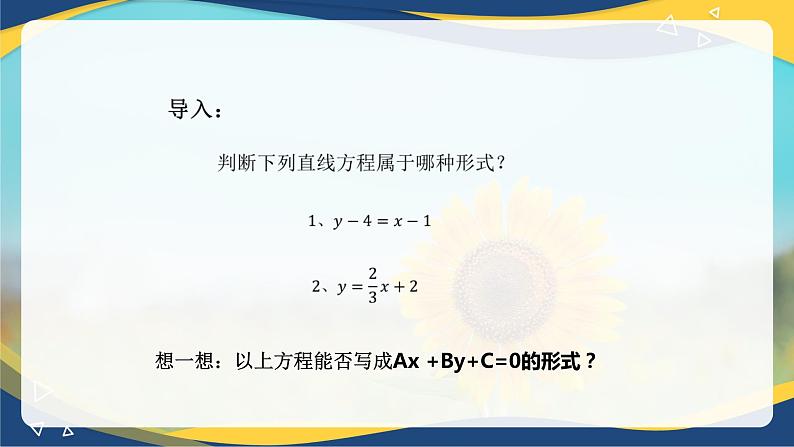 导入：

判断下列直线方程属于哪种形式？

1、$y-4=x-1$

2、$y=\frac{2}{3}x+2$

想一想：以上方程能否写成Ax +By+C=0的形式？